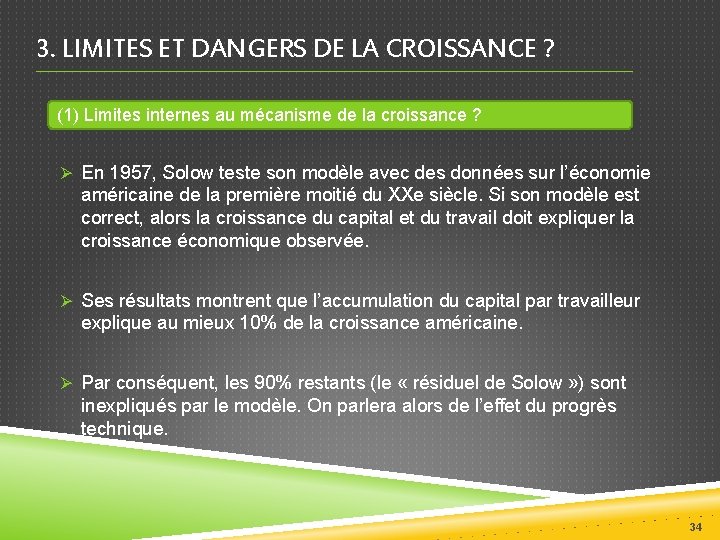 3. LIMITES ET DANGERS DE LA CROISSANCE ?

(1) Limites internes au mécanisme de la croissance ?

➢ En 1957, Solow teste son modèle avec des données sur l'économie américaine de la première moitié du XXe siècle. Si son modèle est correct, alors la croissance du capital et du travail doit expliquer la croissance économique observée.

➢ Ses résultats montrent que l'accumulation du capital par travailleur explique au mieux 10% de la croissance américaine.

➢ Par conséquent, les 90% restants (le « résiduel de Solow ») sont inexpliqués par le modèle. On parlera alors de l'effet du progrès technique.

34